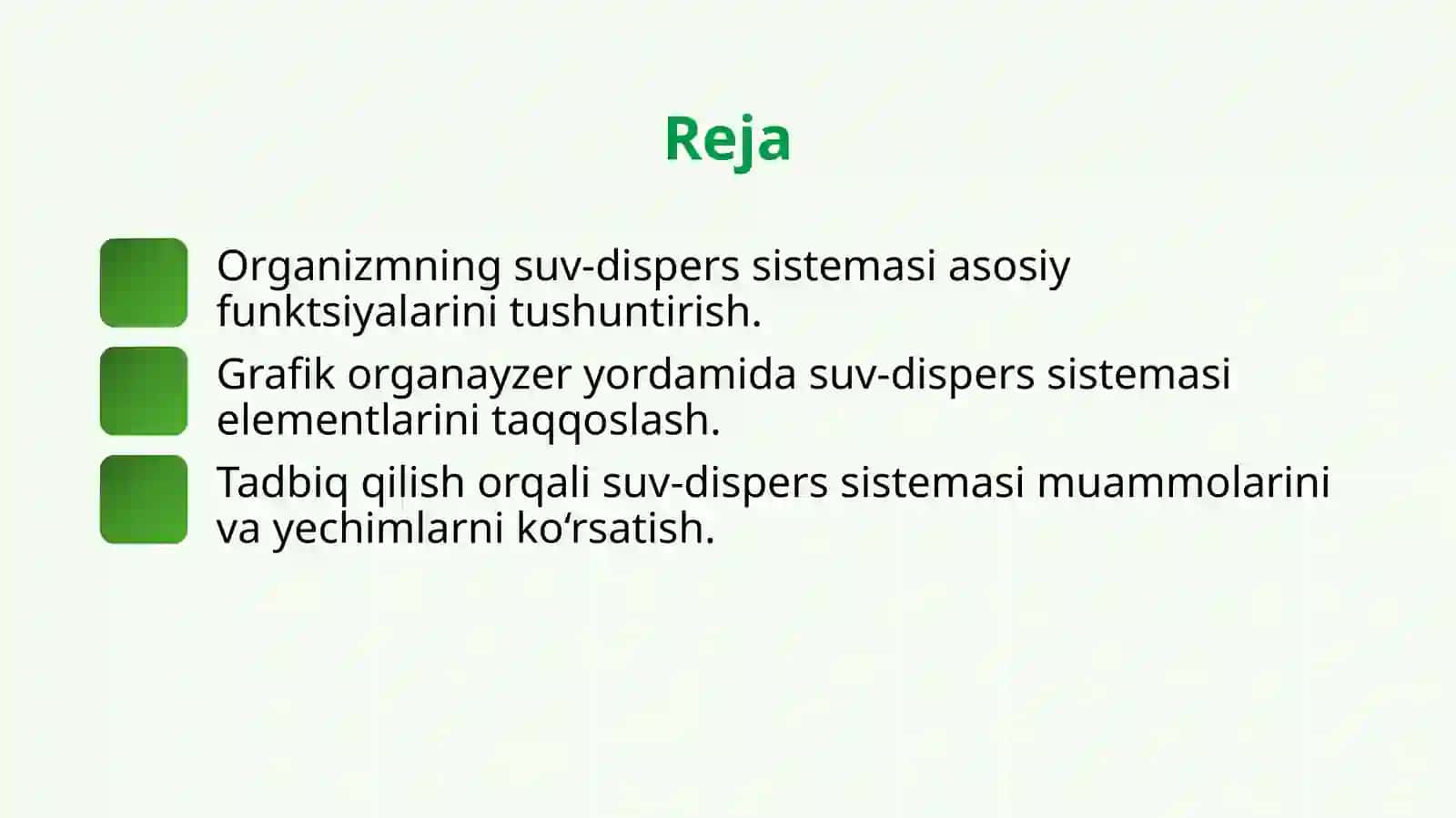 Reja

Organizmning suv-dispers sistemasi asosiy funktsiyalarini tushuntirish.

Grafik organayzer yordamida suv-dispers sistemasi elementlarini taqqoslash.

Tadbiq qilish orqali suv-dispers sistemasi muammolarini va yechimlarni ko‘rsatish.